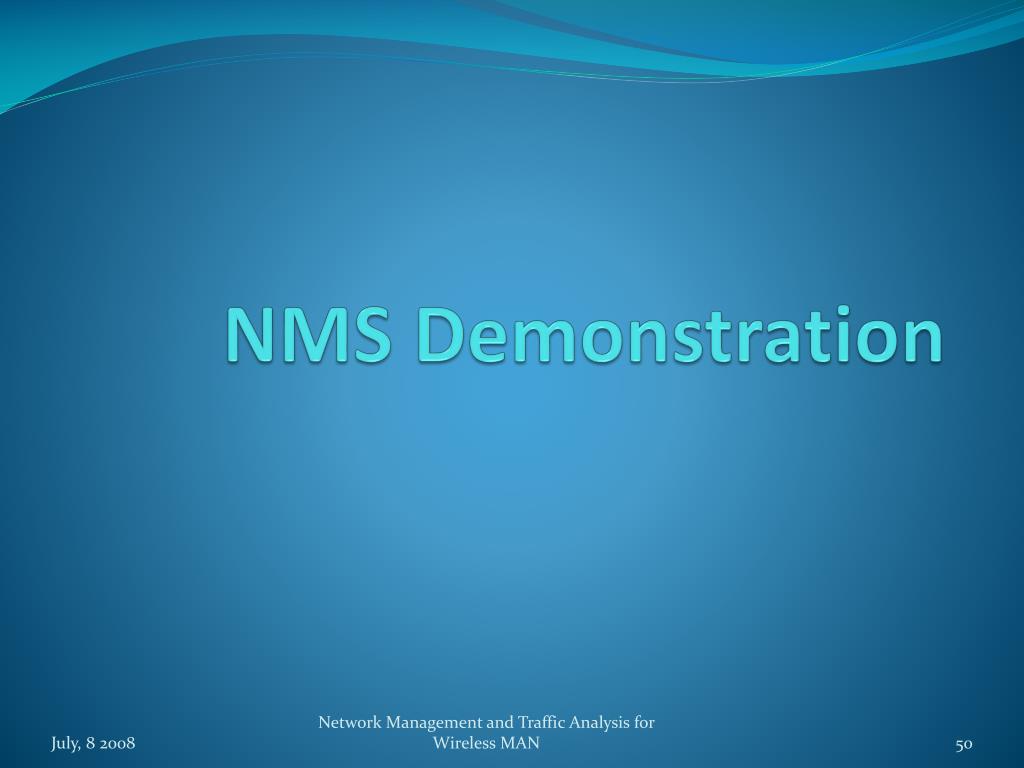 NMS Demonstration

July, 8 2008

Network Management and Traffic Analysis for Wireless MAN

50